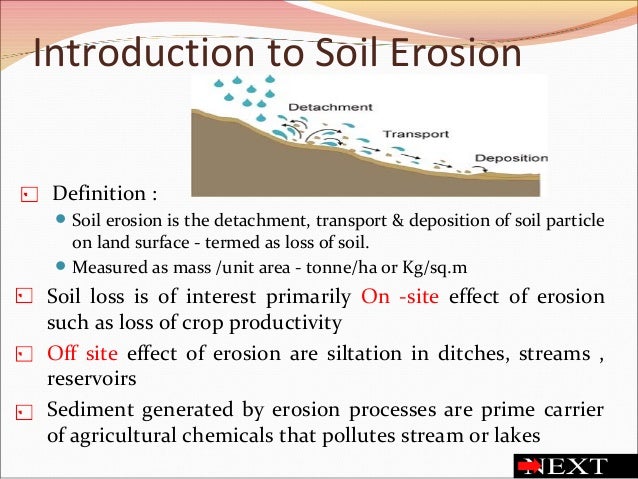 Introduction to Soil Erosion

Detachment

Transport

Deposition

Definition :

Soil erosion is the detachment, transport & deposition of soil particle on land surface - termed as loss of soil.

Measured as mass /unit area - tonne/ha or Kg/sq.m

Soil loss is of interest primarily On -site effect of erosion such as loss of crop productivity

Off site effect of erosion are siltation in ditches, streams , reservoirs

Sediment generated by erosion processes are prime carrier of agricultural chemicals that pollutes stream or lakes

NEXT